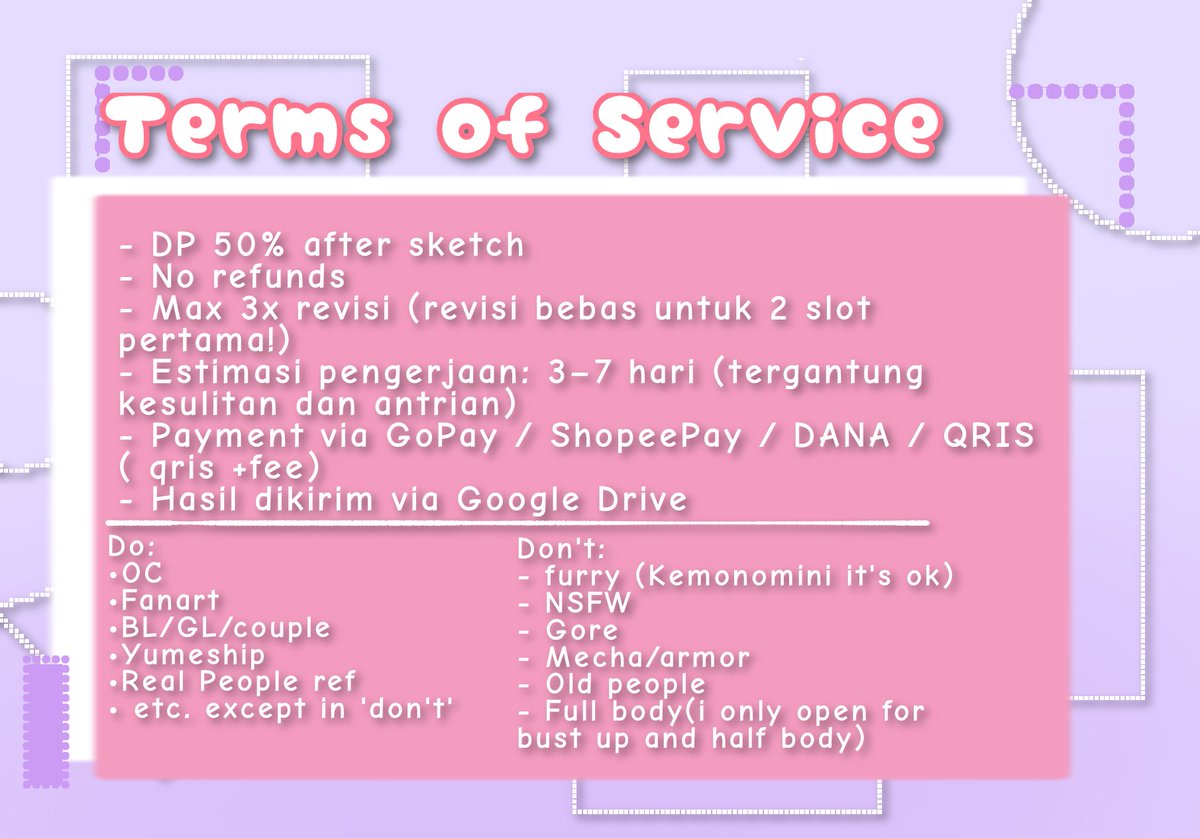 Terms of Service

- DP 50% after sketch
- No refunds
- Max 3x revisi (revisi bebas untuk 2 slot pertama!)
- Estimasi pengerjaan: 3-7 hari (tergantung kesulitan dan antrian)
- Payment via GoPay / ShopeePay / DANA / QRIS ( qris +fee)
- Hasil dikirim via Google Drive

Do:
•OC
•Fanart
•BL/GL/couple
•Yumeship
•Real People ref
• etc. except in 'don't'

Don't:
- furry (Kemonomini it's ok)
- NSFW
- Gore
- Mecha/armor
- Old people
- Full body(i only open for bust up and half body)